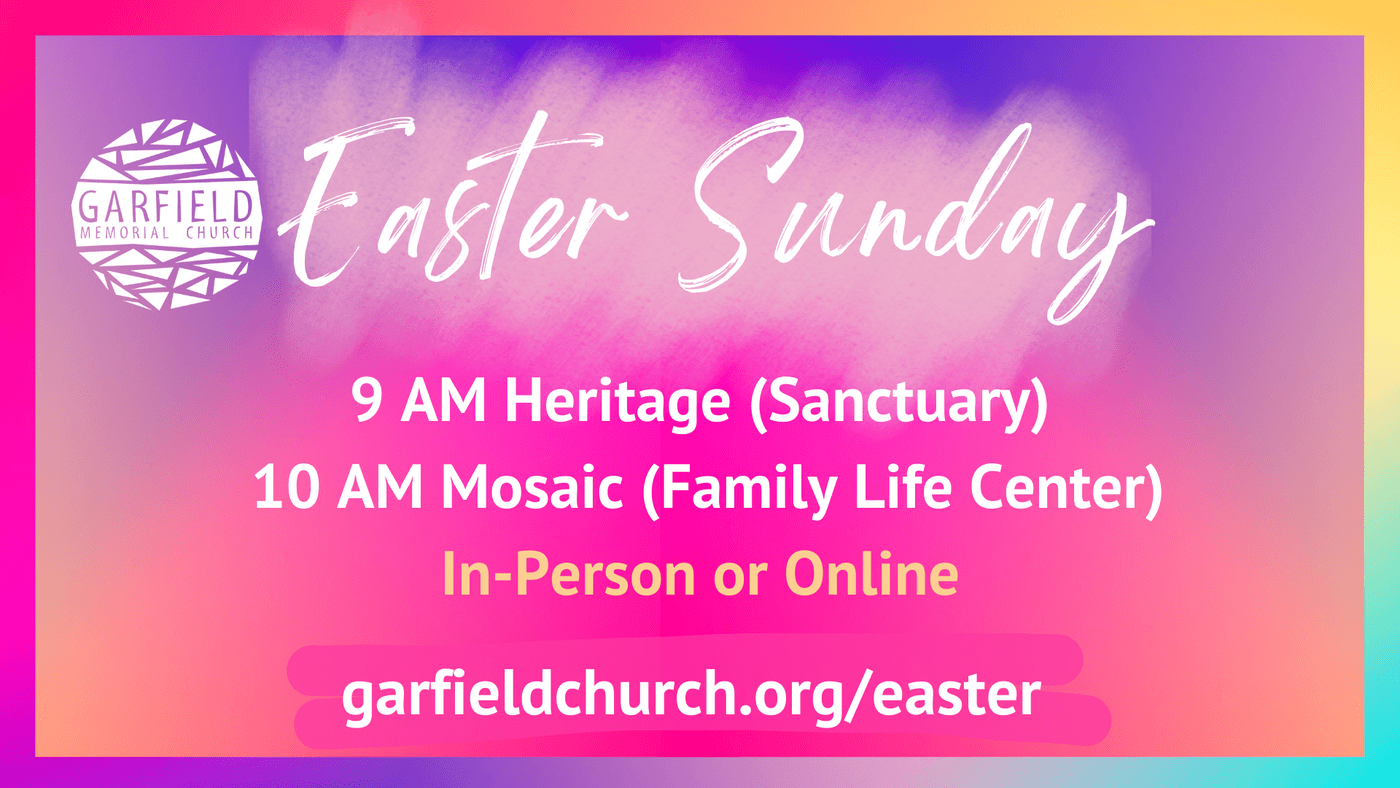 GARFIELD
MEMORIAL CHURCH

Easter Sunday

9 AM Heritage (Sanctuary)
10 AM Mosaic (Family Life Center)
In-Person or Online

garfieldchurch.org/easter